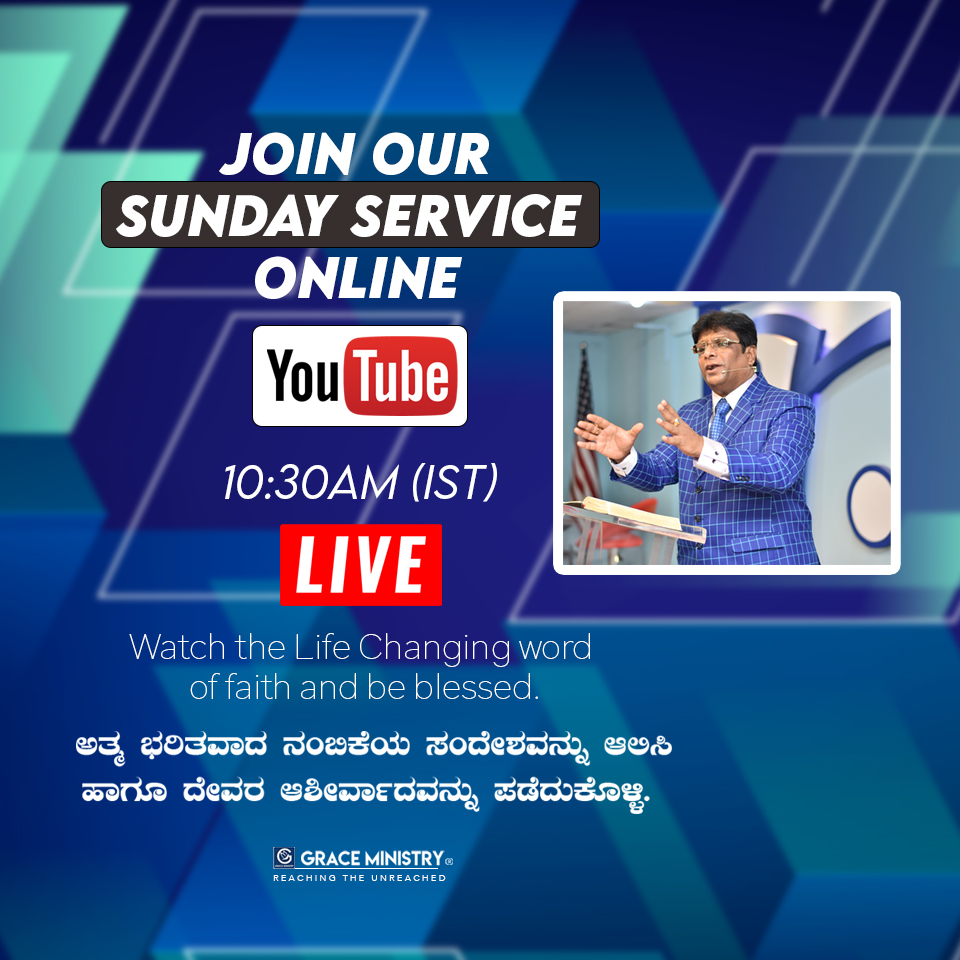 JOIN OUR
SUNDAY SERVICE
ONLINE

YouTube

10:30AM (IST)

LIVE

Watch the Life Changing word of faith and be blessed.

ಅತ್ಮ ಭರಿತವಾದ ನಂಬಿಕೆಯ ಸಂದೇಶವನ್ನು ಆಲಿಸಿ ಹಾಗೂ ದೇವರ ಆಶೀರ್ವಾದವನ್ನು ಪಡೆದುಕೊಳ್ಳಿ.

GRACE MINISTRY
REACHING THE UNREACHED